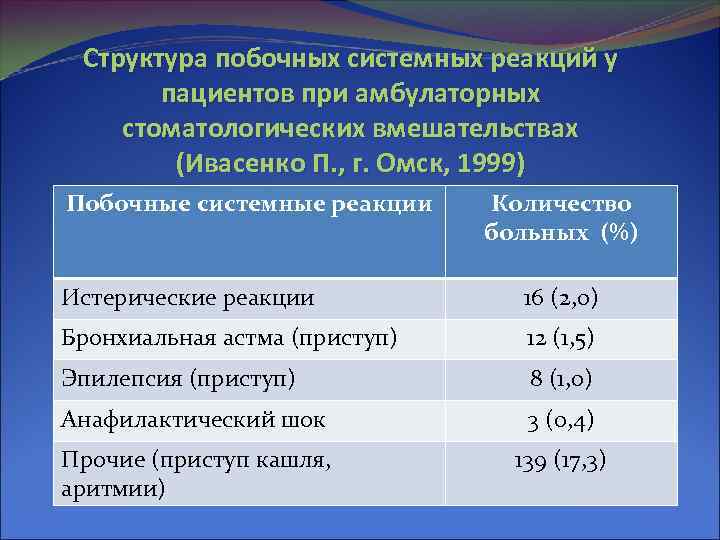 Структура побочных системных реакций у пациентов при амбулаторных стоматологических вмешательствах (Ивасенко П., г. Омск, 1999)

| Побочные системные реакции | Количество больных (%) |
|---|---|
| Истерические реакции | 16 (2,0) |
| Бронхиальная астма (приступ) | 12 (1,5) |
| Эпилепсия (приступ) | 8 (1,0) |
| Анафилактический шок | 3 (0,4) |
| Прочие (приступ кашля, аритмии) | 139 (17,3) |